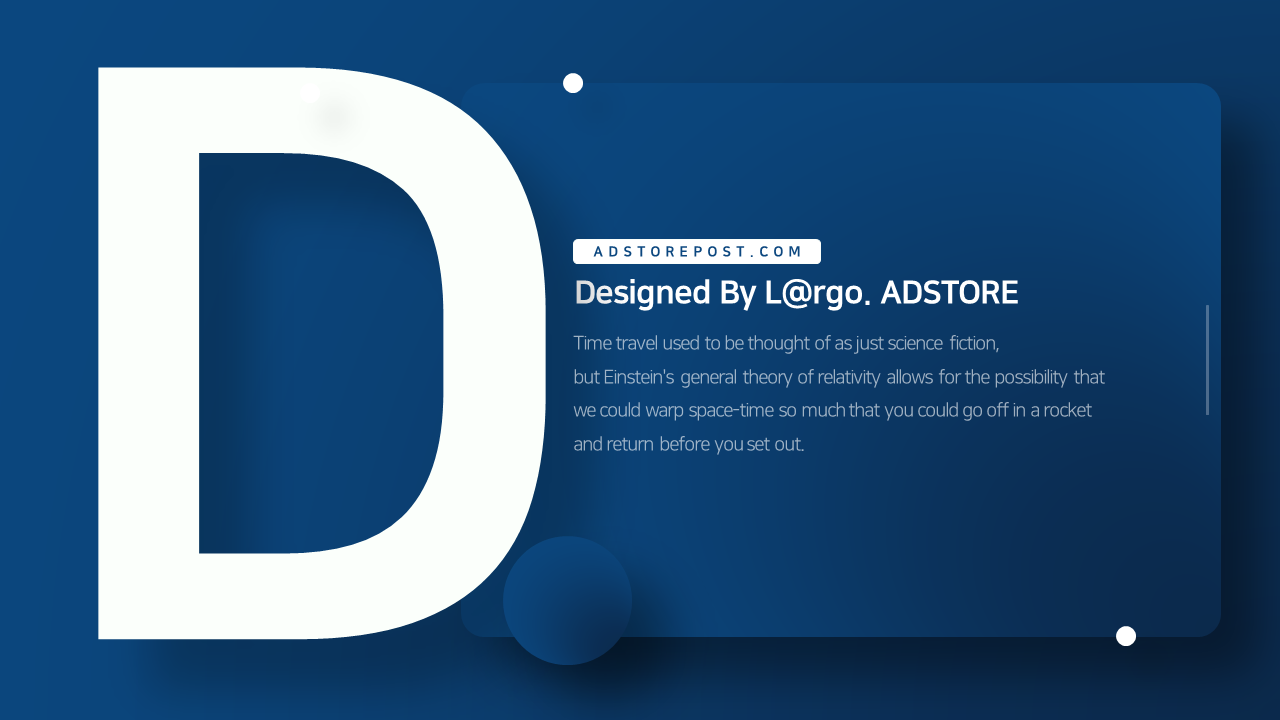 D

ADSTOREPOST.COM

Designed By L@rgo. ADSTORE

Time travel used to be thought of as just science fiction, but Einstein's general theory of relativity allows for the possibility that we could warp space-time so much that you could go off in a rocket and return before you set out.